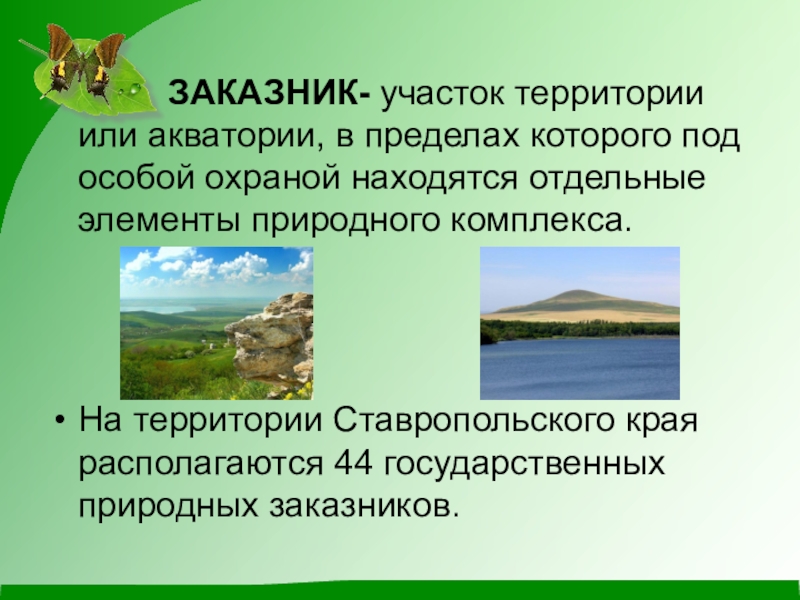 ЗАКАЗНИК- участок территории или акватории, в пределах которого под особой охраной находятся отдельные элементы природного комплекса.

• На территории Ставропольского края располагаются 44 государственных природных заказников.